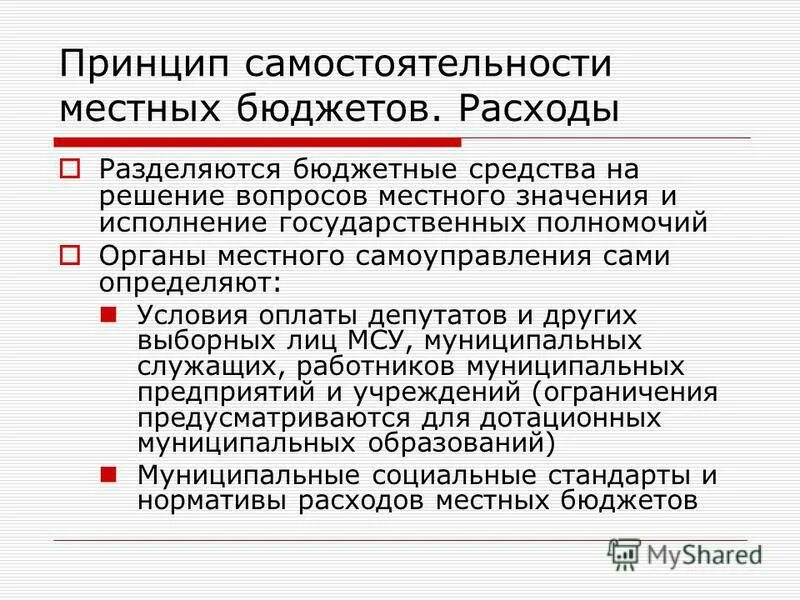 Принцип самостоятельности местных бюджетов. Расходы

Разделяются бюджетные средства на решение вопросов местного значения и исполнение государственных полномочий

Органы местного самоуправления сами определяют:

Условия оплаты депутатов и других выборных лиц МСУ, муниципальных служащих, работников муниципальных предприятий и учреждений (ограничения предусматриваются для дотационных муниципальных образований)

Муниципальные социальные стандарты и нормативы расходов местных бюджетов

MyShared